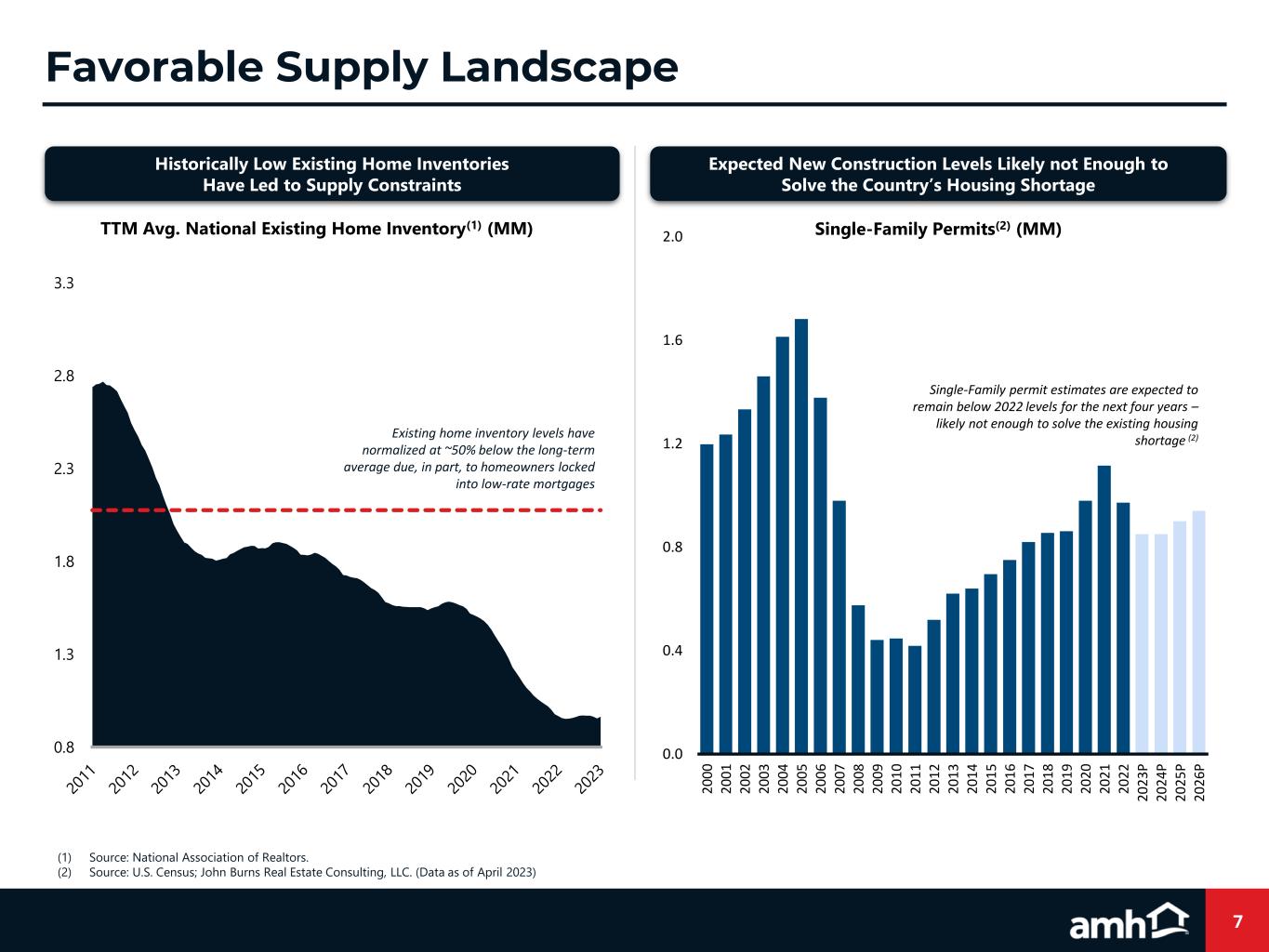 Favorable Supply Landscape

Historically Low Existing Home Inventories Have Led to Supply Constraints

TTM Avg. National Existing Home Inventory$^{(1)}$ (MM)

3.3
2.8
2.3
1.8
1.3
0.8

Existing home inventory levels have normalized at ~50% below the long-term average due, in part, to homeowners locked into low-rate mortgages

2011 2012 2013 2014 2015 2016 2017 2018 2019 2020 2021 2022 2023

Expected New Construction Levels Likely not Enough to Solve the Country's Housing Shortage

Single-Family Permits$^{(2)}$ (MM)

2.0
1.6
1.2
0.8
0.4
0.0

Single-Family permit estimates are expected to remain below 2022 levels for the next four years – likely not enough to solve the existing housing shortage $^{(2)}$

2000 2001 2002 2003 2004 2005 2006 2007 2008 2009 2010 2011 2012 2013 2014 2015 2016 2017 2018 2019 2020 2021 2022 2023P 2024P 2025P 2026P

(1) Source: National Association of Realtors.
(2) Source: U.S. Census; John Burns Real Estate Consulting, LLC. (Data as of April 2023)

amh

7